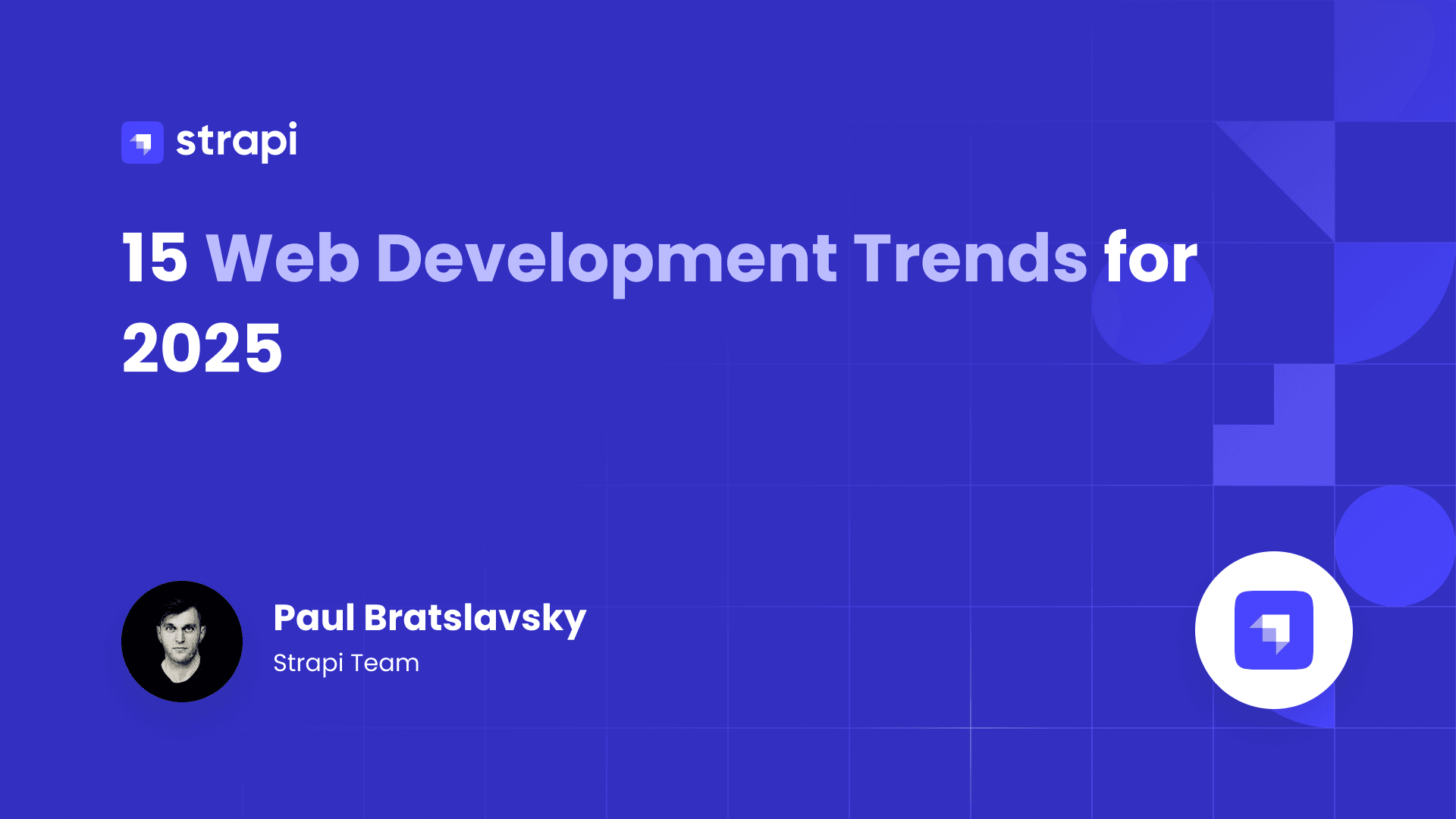 strapi

15 Web Development Trends for 2025

Paul Bratslavsky
Strapi Team